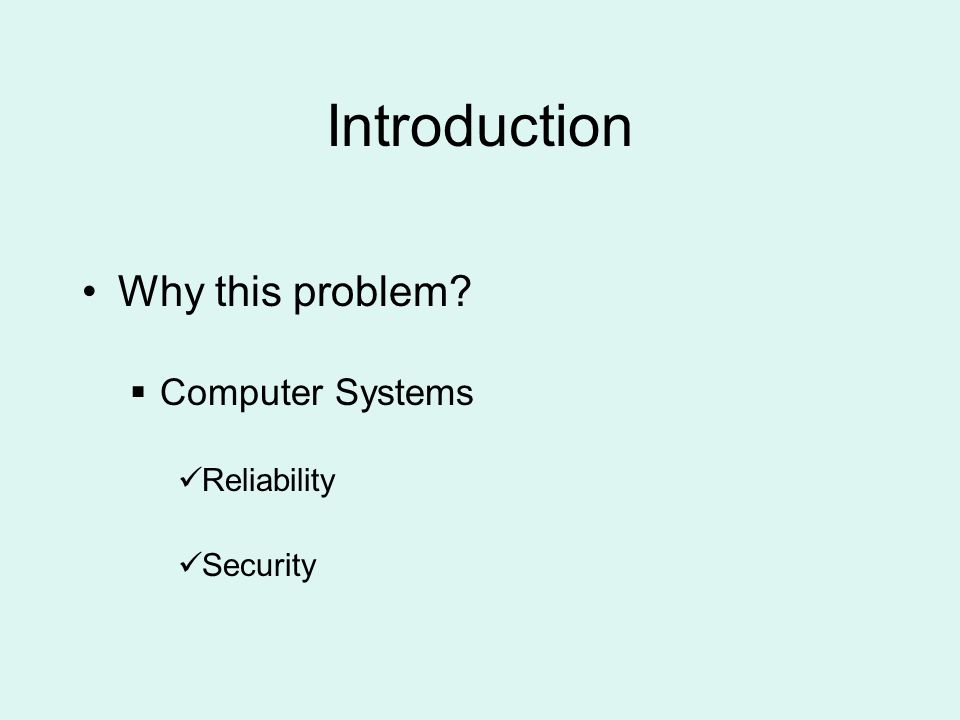 Introduction

• Why this problem?

▪ Computer Systems

✓Reliability

✓Security